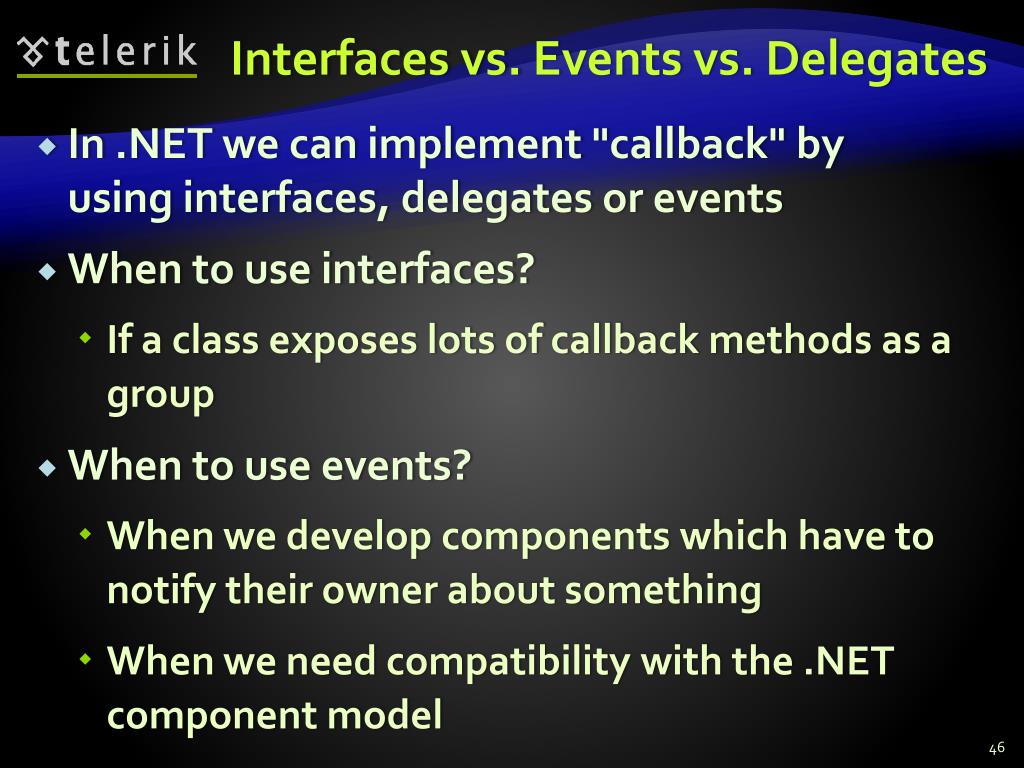 telerik

Interfaces vs. Events vs. Delegates

In .NET we can implement "callback" by using interfaces, delegates or events

When to use interfaces?

If a class exposes lots of callback methods as a group

When to use events?

When we develop components which have to notify their owner about something

When we need compatibility with the .NET component model

46